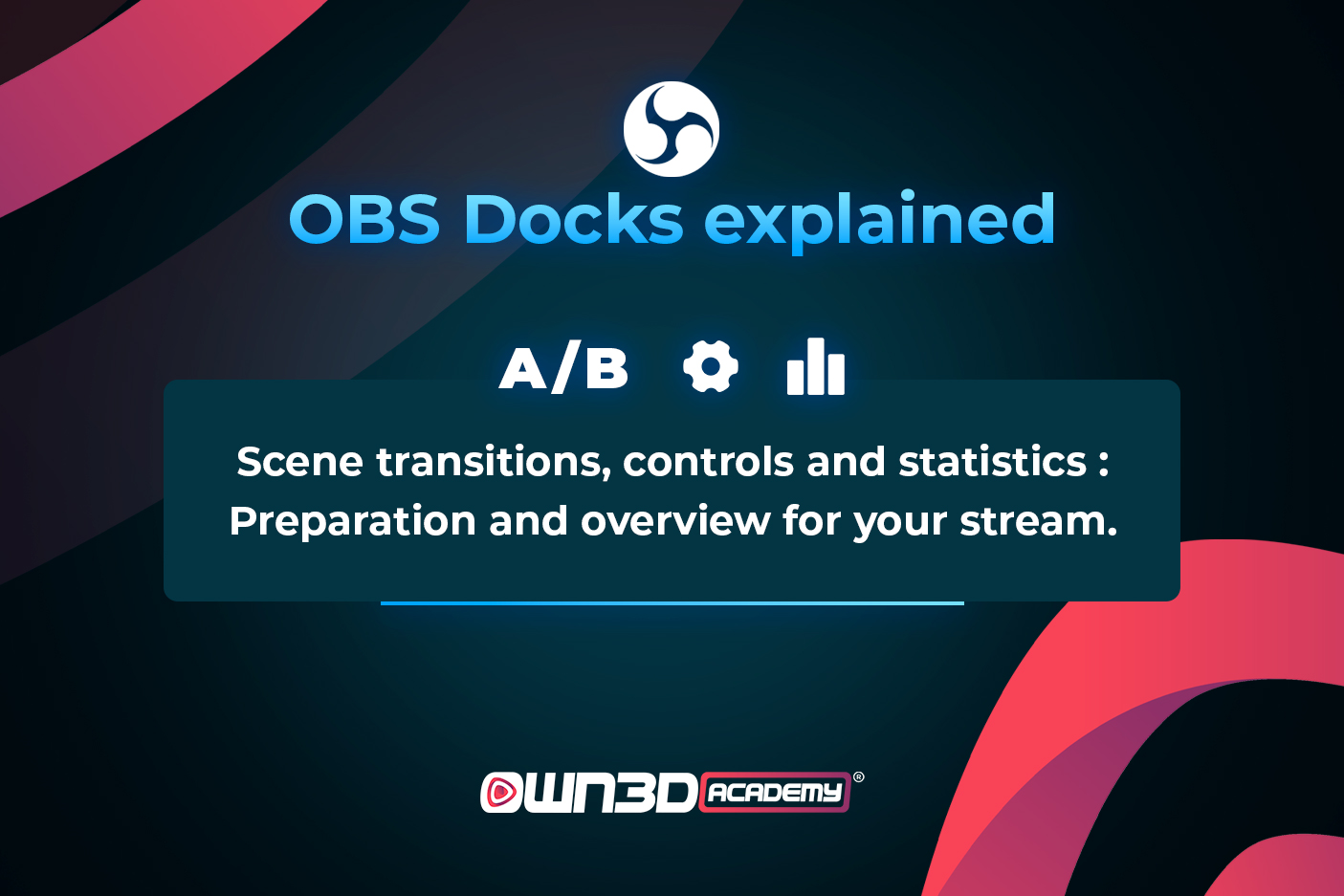 OBS Docks explained

A/B

Scene transitions, controls and statistics : Preparation and overview for your stream.

OWN3D ACADEMY®